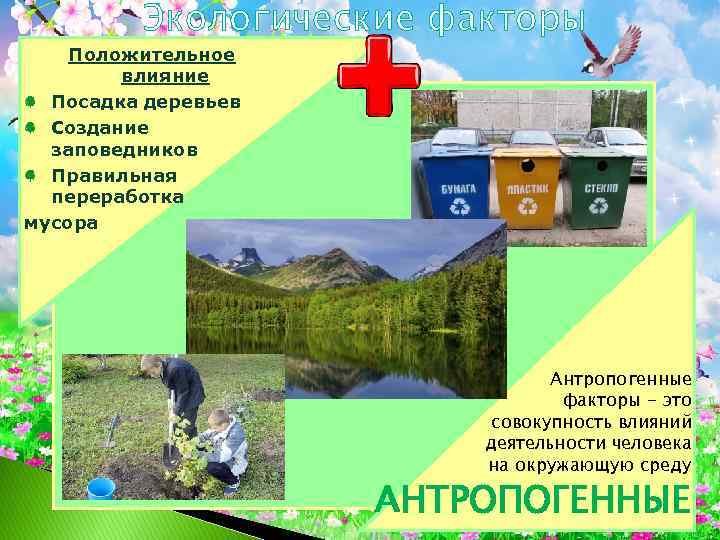 Экологические факторы

Положительное влияние

Посадка деревьев

Создание заповедников

Правильная переработка мусора

БУМАГА

ПЛАСТИК

СТЕКЛО

Антропогенные факторы – это совокупность влияний деятельности человека на окружающую среду

АНТРОПОГЕННЫЕ